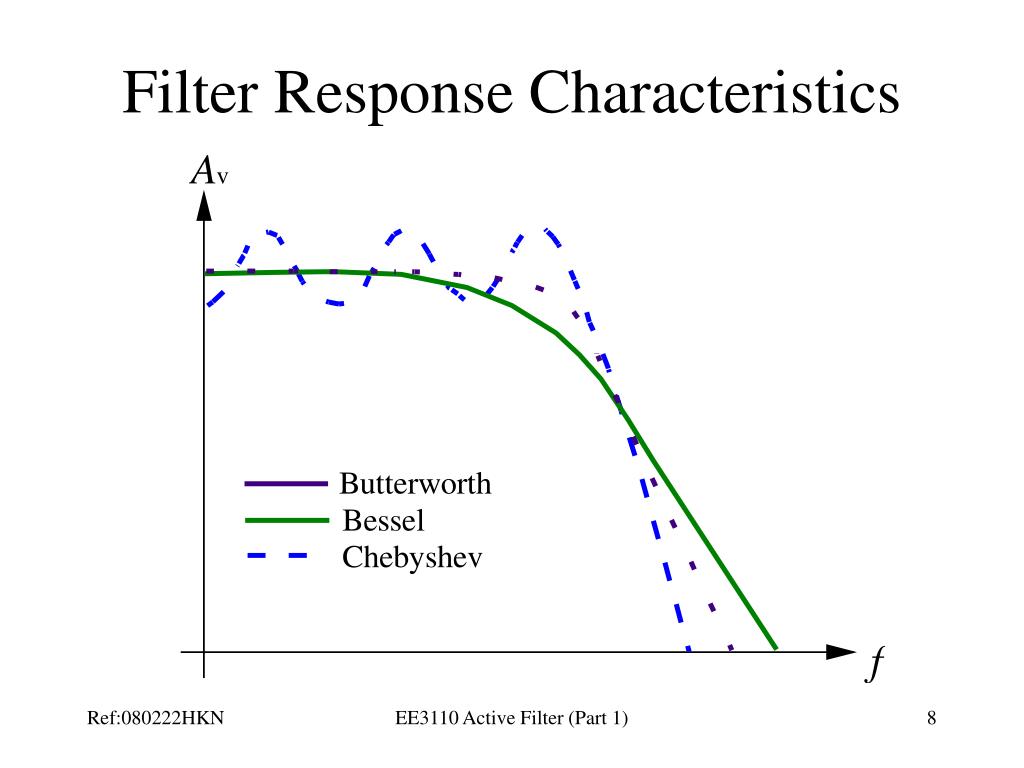 Filter Response Characteristics

$A_v$

Butterworth
Bessel
Chebyshev

$f$

Ref:080222HKN

EE3110 Active Filter (Part 1)

8